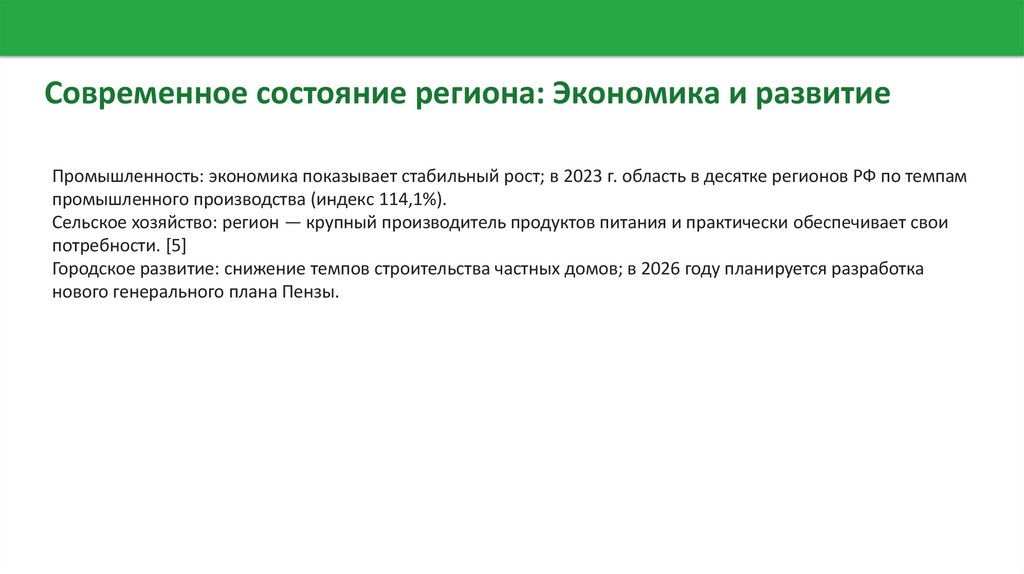 Современное состояние региона: Экономика и развитие

Промышленность: экономика показывает стабильный рост; в 2023 г. область в десятке регионов РФ по темпам промышленного производства (индекс 114,1%).
Сельское хозяйство: регион — крупный производитель продуктов питания и практически обеспечивает свои потребности. [5]
Городское развитие: снижение темпов строительства частных домов; в 2026 году планируется разработка нового генерального плана Пензы.